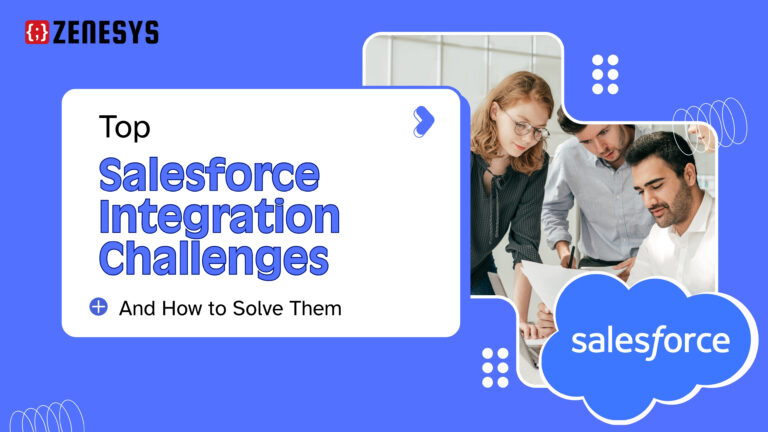 ZENESYS

Top

Salesforce Integration Challenges

And How to Solve Them

salesforce